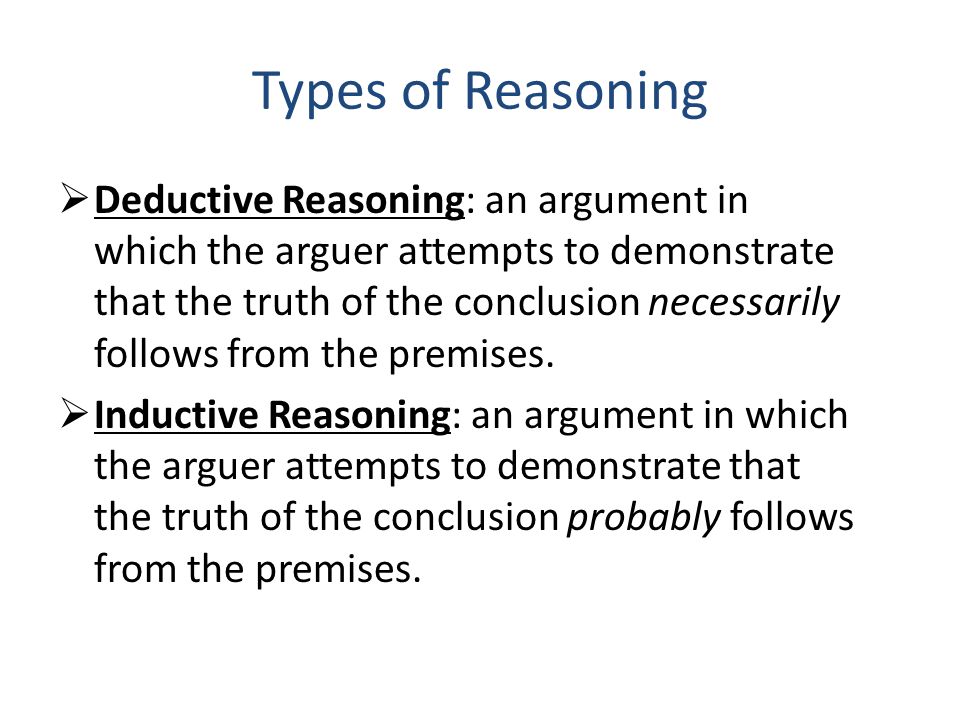 Types of Reasoning

➢ Deductive Reasoning: an argument in which the arguer attempts to demonstrate that the truth of the conclusion necessarily follows from the premises.

➢ Inductive Reasoning: an argument in which the arguer attempts to demonstrate that the truth of the conclusion probably follows from the premises.